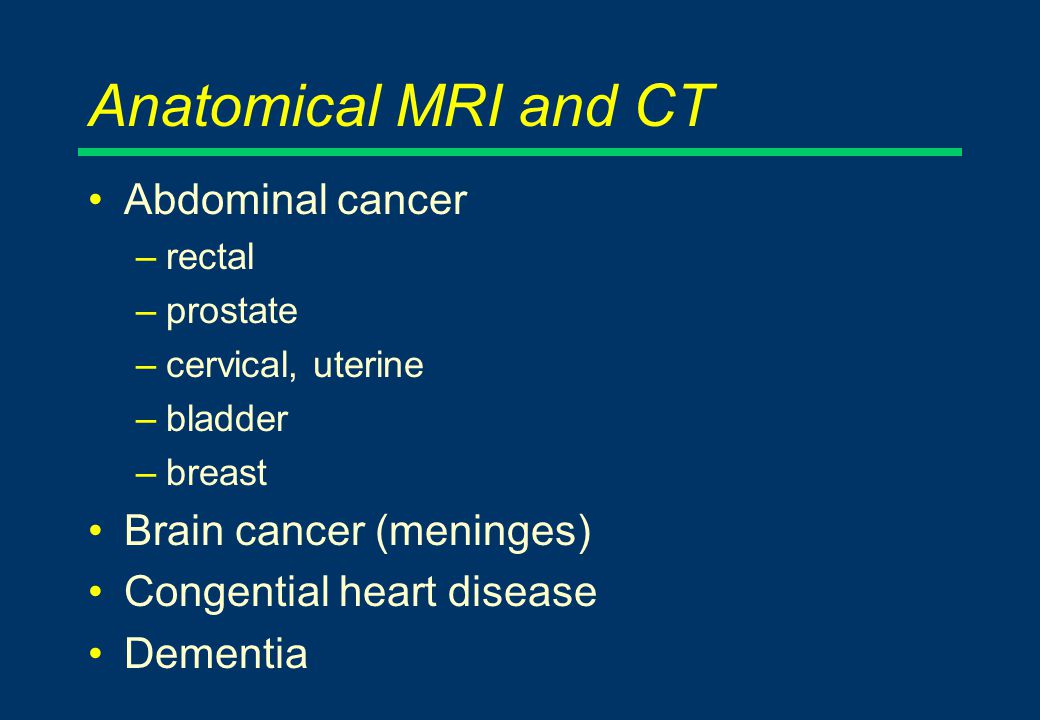 Anatomical MRI and CT

• Abdominal cancer
– rectal
– prostate
– cervical, uterine
– bladder
– breast
• Brain cancer (meninges)
• Congential heart disease
• Dementia